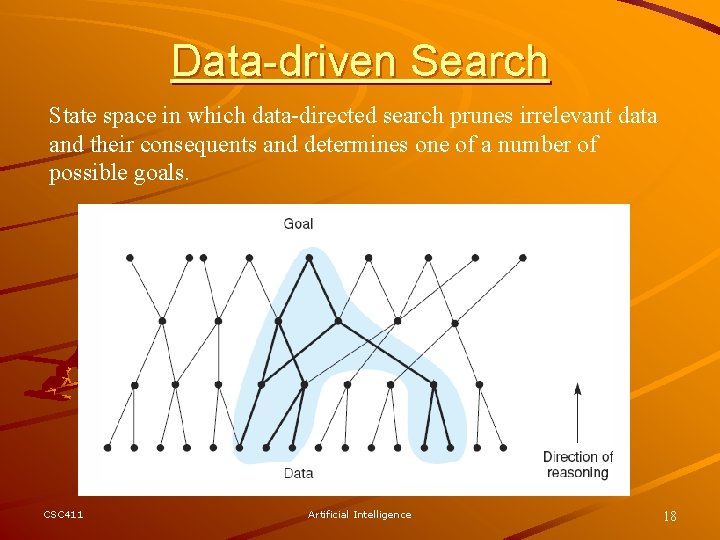 Data-driven Search

State space in which data-directed search prunes irrelevant data and their consequents and determines one of a number of possible goals.

Goal

Data

Direction of reasoning

CSC411

Artificial Intelligence

18